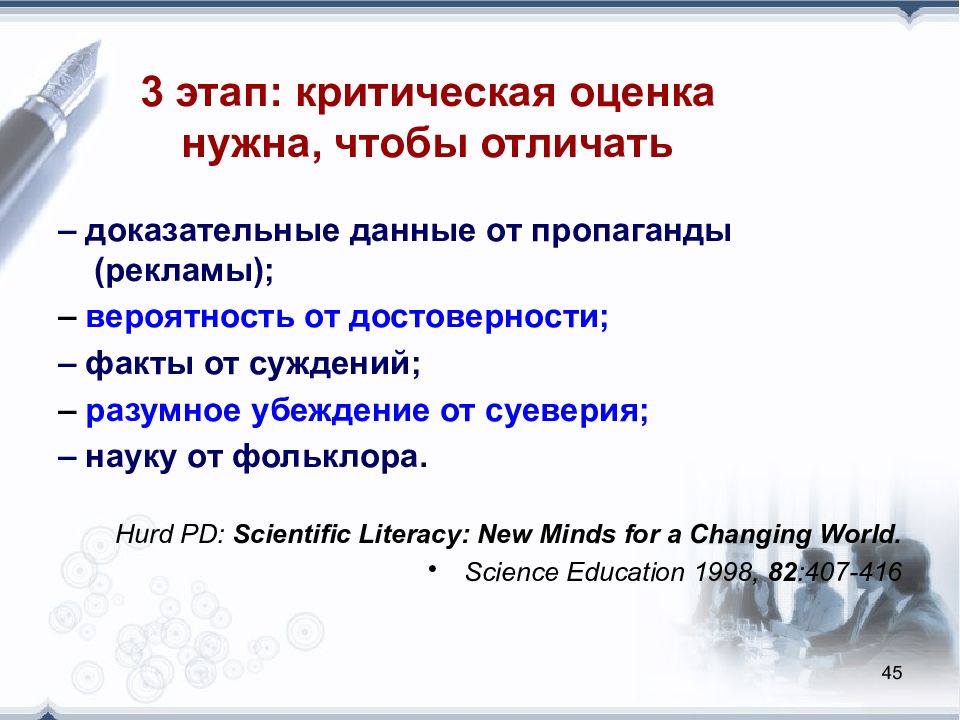 3 этап: критическая оценка нужна, чтобы отличать

– доказательные данные от пропаганды (рекламы);

– вероятность от достоверности;

– факты от суждений;

– разумное убеждение от суеверия;

– науку от фольклора.

Hurd PD: Scientific Literacy: New Minds for a Changing World.

• Science Education 1998, 82:407-416

45